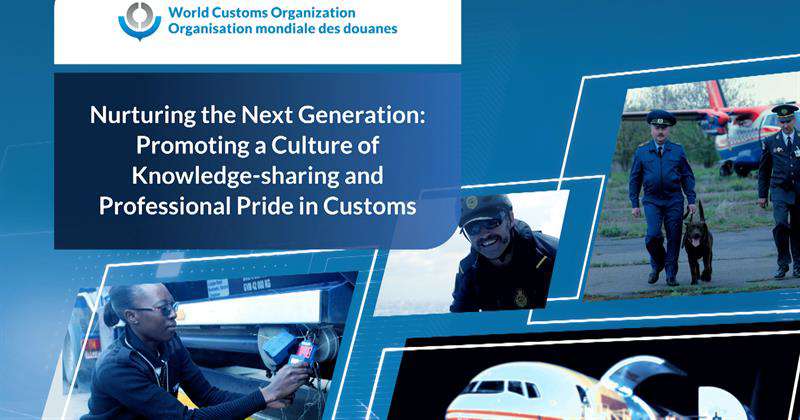 World Customs Organization
Organisation mondiale des douanes

Nurturing the Next Generation: Promoting a Culture of Knowledge-sharing and Professional Pride in Customs